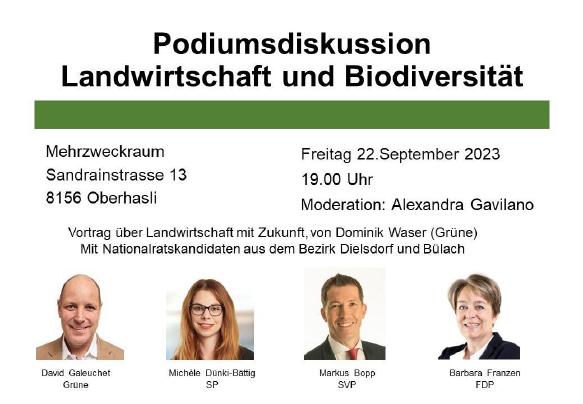 Podiumsdiskussion
Landwirtschaft und Biodiversität

Mehrzweckraum
Sandrainstrasse 13
8156 Oberhasli

Freitag 22.September 2023
19.00 Uhr
Moderation: Alexandra Gavilano

Vortrag über Landwirtschaft mit Zukunft, von Dominik Waser (Grüne)
Mit Nationalratskandidaten aus dem Bezirk Dielsdorf und Bülach

David Galeuchet
Grüne

Michèle Dünki-Bättig
SP

Markus Bopp
SVP

Barbara Franzen
FDP